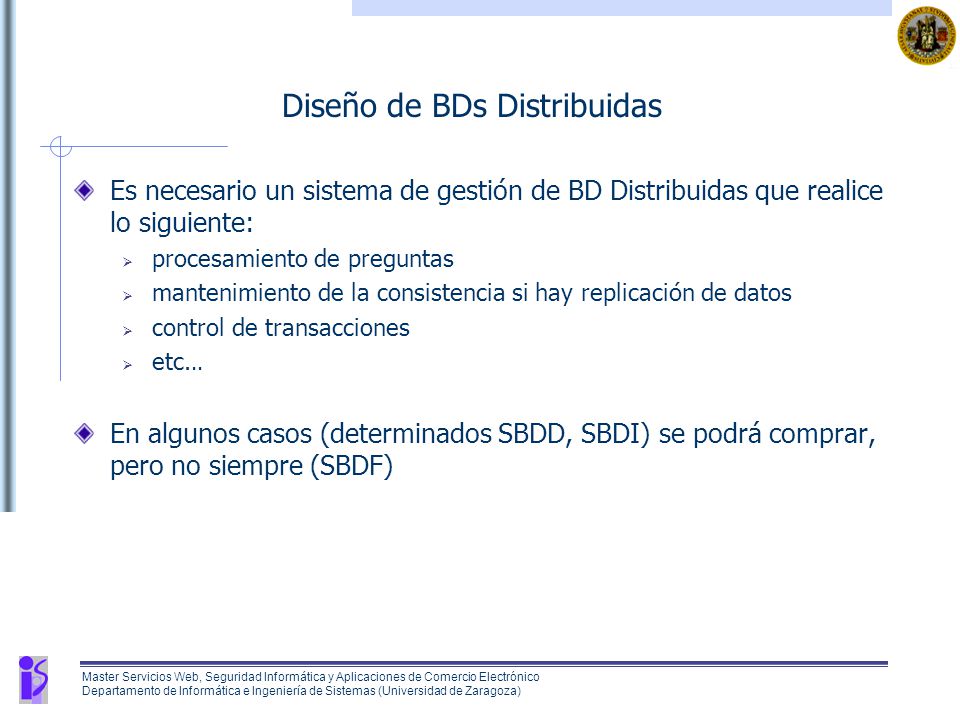 Diseño de BDs Distribuidas

Es necesario un sistema de gestión de BD Distribuidas que realice lo siguiente:

procesamiento de preguntas

mantenimiento de la consistencia si hay replicación de datos

control de transacciones

etc...

En algunos casos (determinados SBDD, SBDI) se podrá comprar, pero no siempre (SBDF)

Master Servicios Web, Seguridad Informática y Aplicaciones de Comercio Electrónico
Departamento de Informática e Ingeniería de Sistemas (Universidad de Zaragoza)